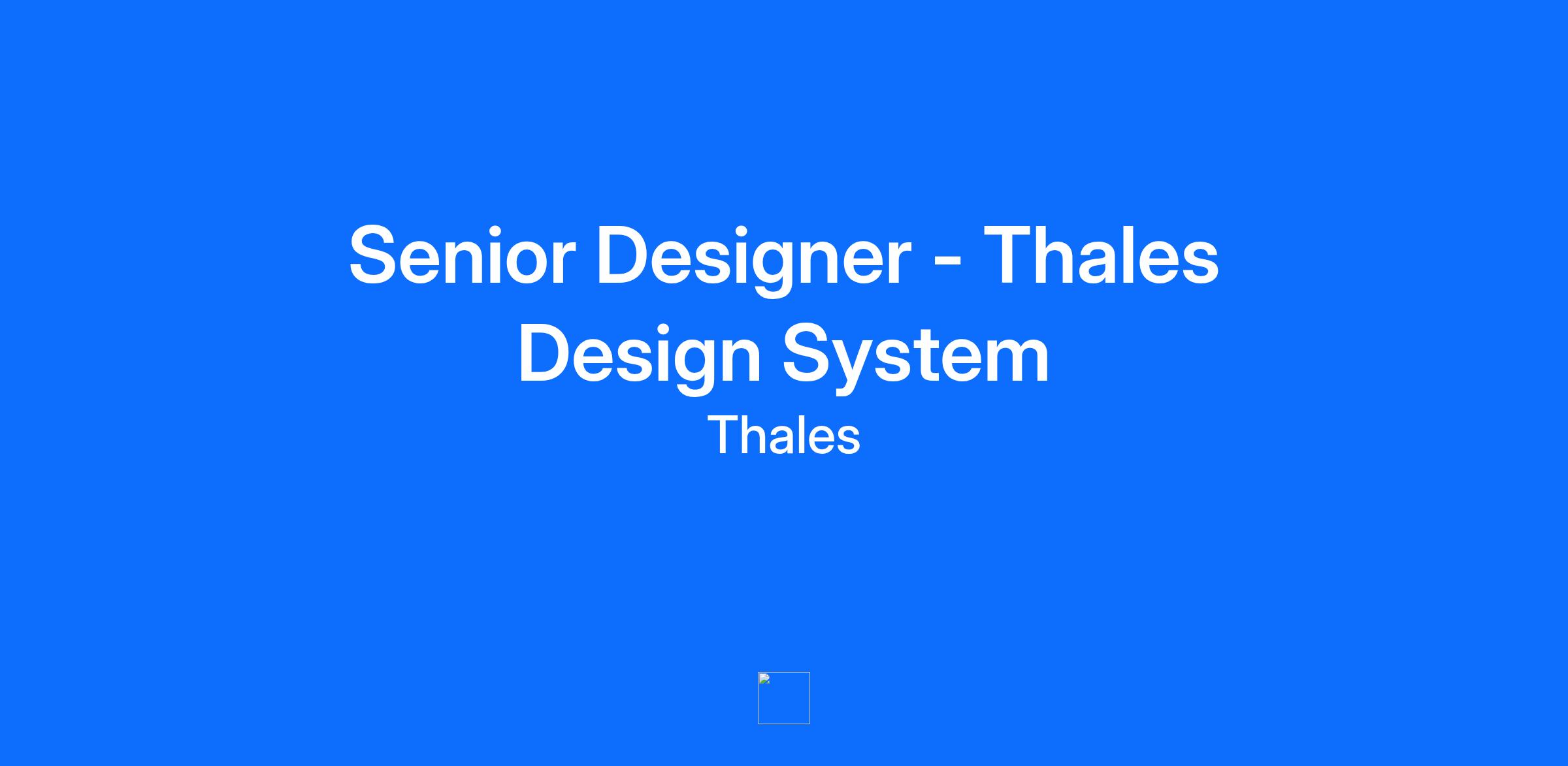 Senior Designer - Thales Design System

Thales